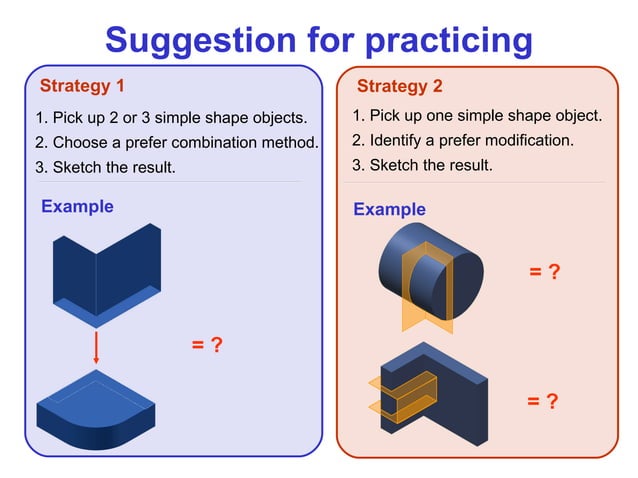 Suggestion for practicing

Strategy 1

1. Pick up 2 or 3 simple shape objects.
2. Choose a prefer combination method.
3. Sketch the result.

Example

= ?

Strategy 2

1. Pick up one simple shape object.
2. Identify a prefer modification.
3. Sketch the result.

Example

= ?

= ?